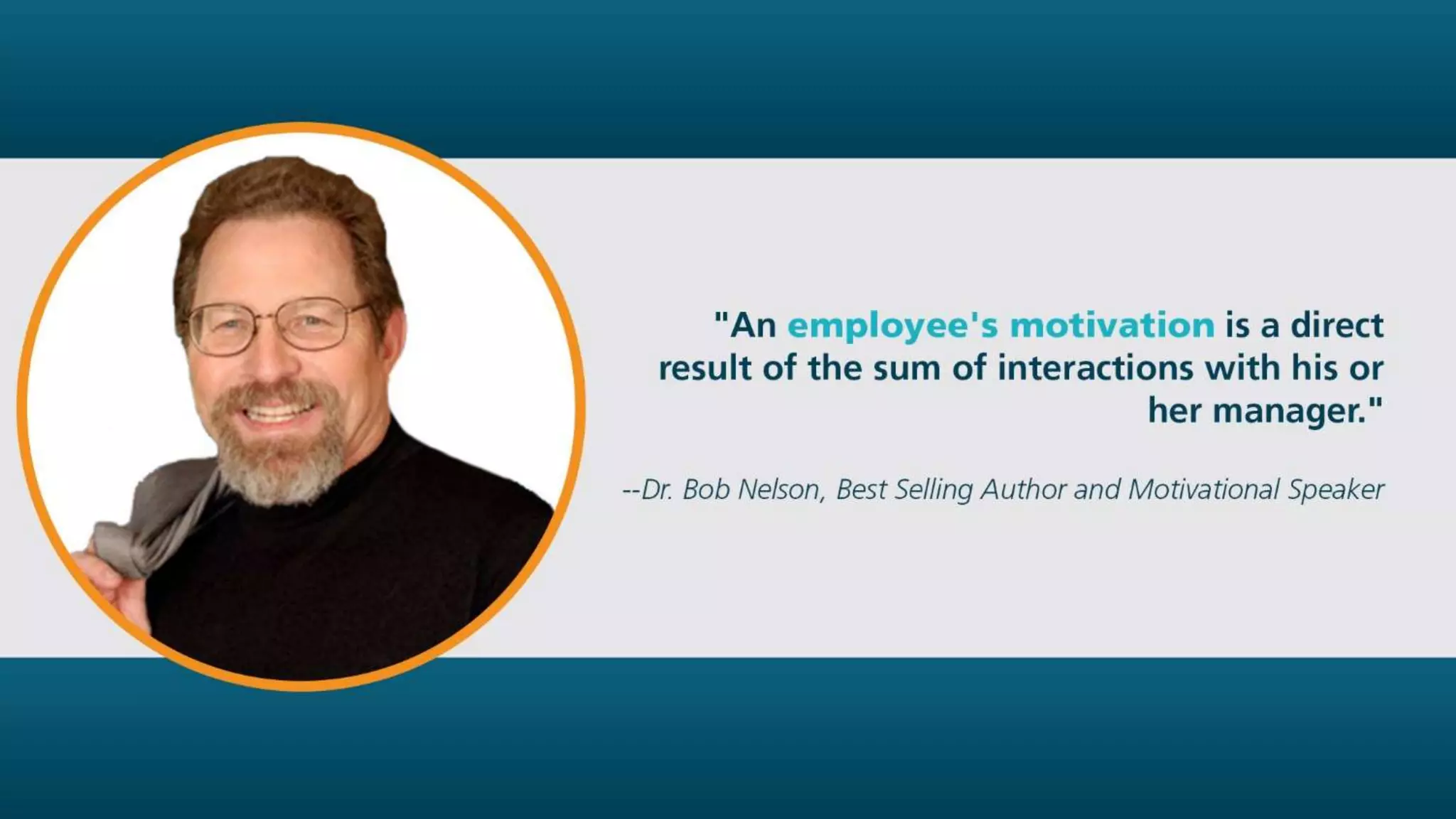 "An employee's motivation is a direct result of the sum of interactions with his or her manager."

--Dr. Bob Nelson, Best Selling Author and Motivational Speaker